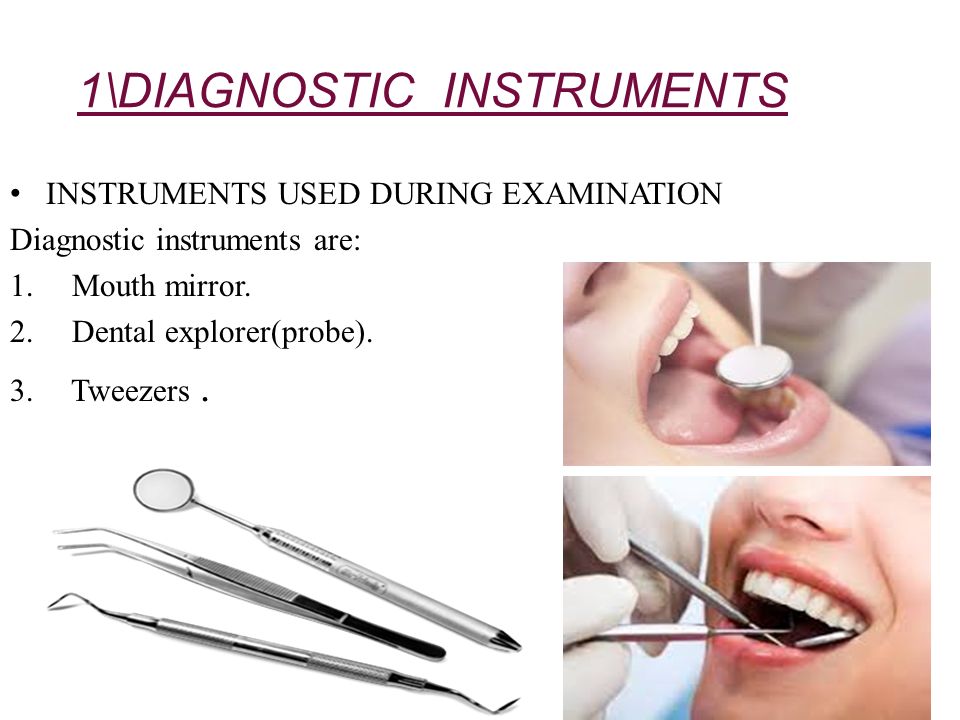 1\DIAGNOSTIC INSTRUMENTS

• INSTRUMENTS USED DURING EXAMINATION

Diagnostic instruments are:

1. Mouth mirror.
2. Dental explorer(probe).
3. Tweezers .